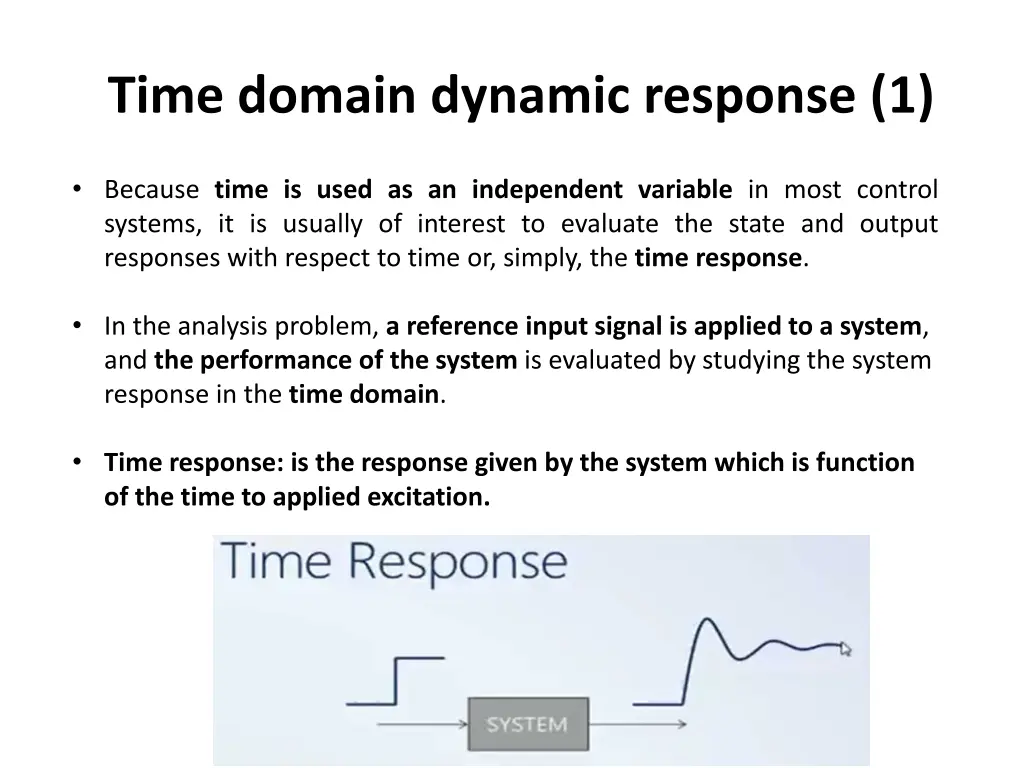 Time domain dynamic response (1)

• Because time is used as an independent variable in most control systems, it is usually of interest to evaluate the state and output responses with respect to time or, simply, the time response.

• In the analysis problem, a reference input signal is applied to a system, and the performance of the system is evaluated by studying the system response in the time domain.

• Time response: is the response given by the system which is function of the time to applied excitation.

Time Response

SYSTEM